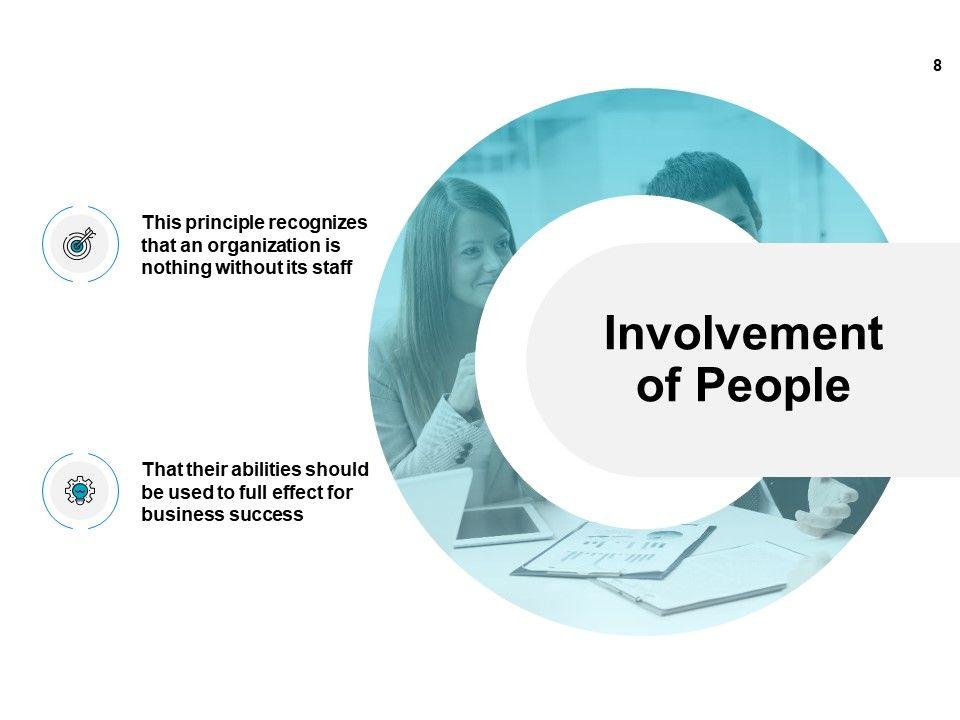 8

This principle recognizes that an organization is nothing without its staff

That their abilities should be used to full effect for business success

Involvement of People